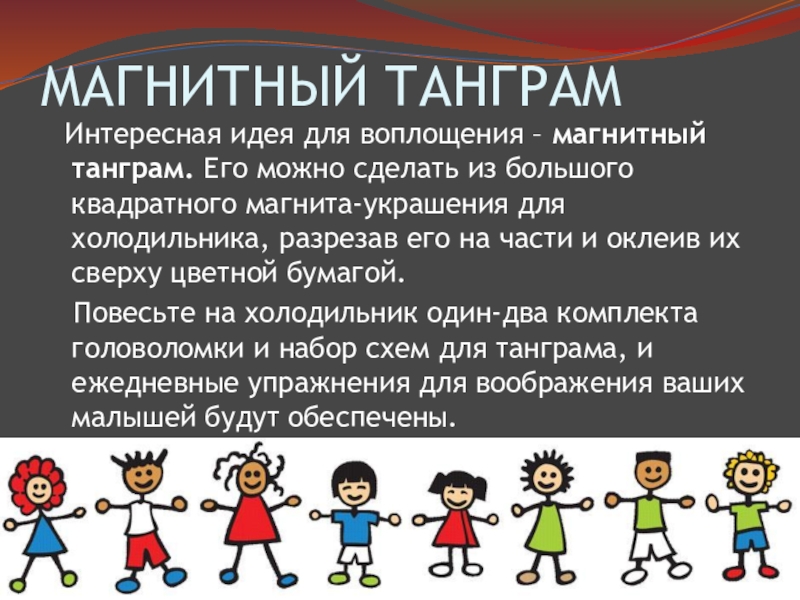 МАГНИТНЫЙ ТАНГРАМ

Интересная идея для воплощения – магнитный танграм. Его можно сделать из большого квадратного магнита-украшения для холодильника, разрезав его на части и оклеив их сверху цветной бумагой.

Повесьте на холодильник один-два комплекта головоломки и набор схем для танграма, и ежедневные упражнения для воображения ваших малышей будут обеспечены.